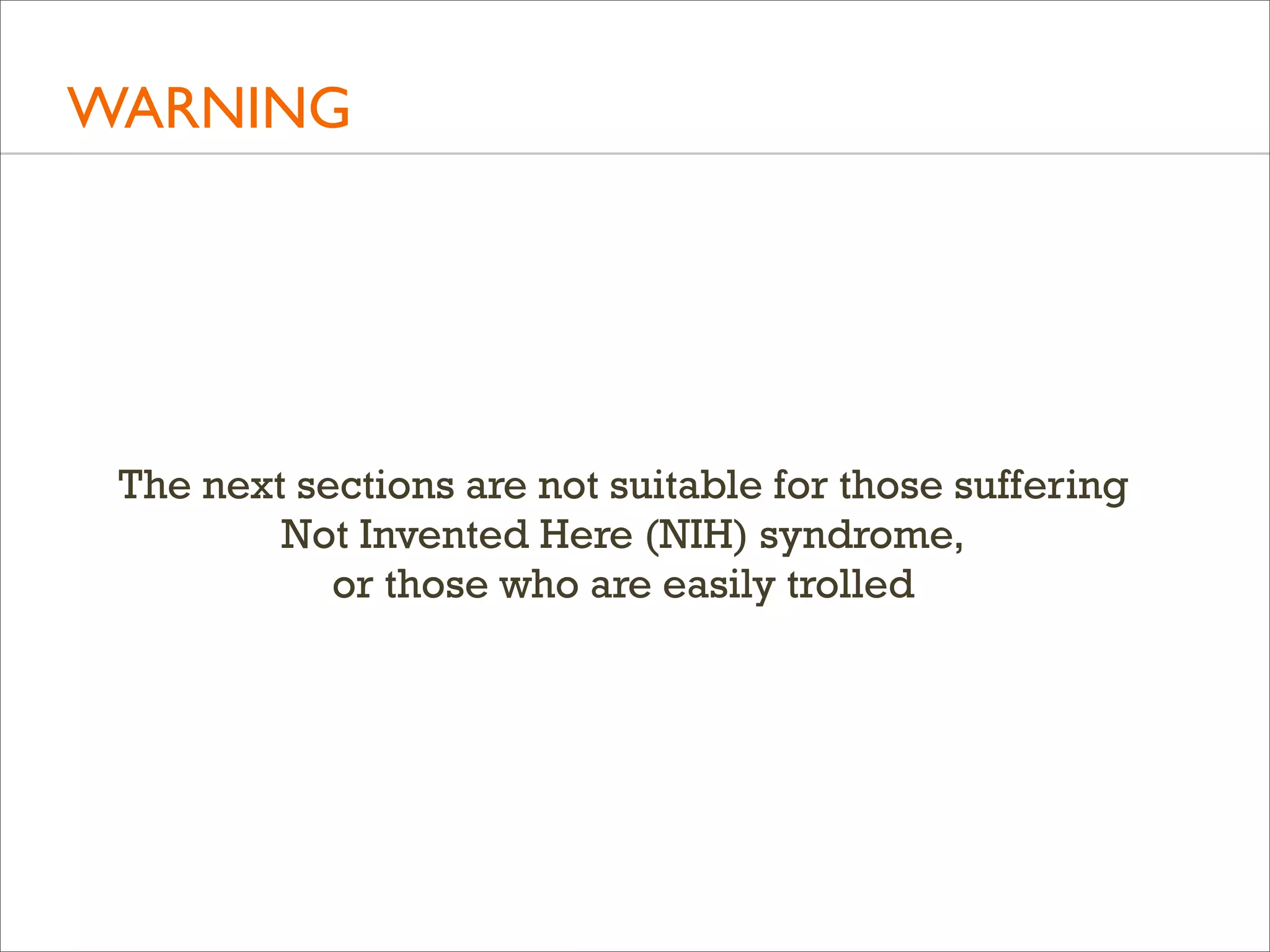 WARNING

The next sections are not suitable for those suffering Not Invented Here (NIH) syndrome, or those who are easily trolled